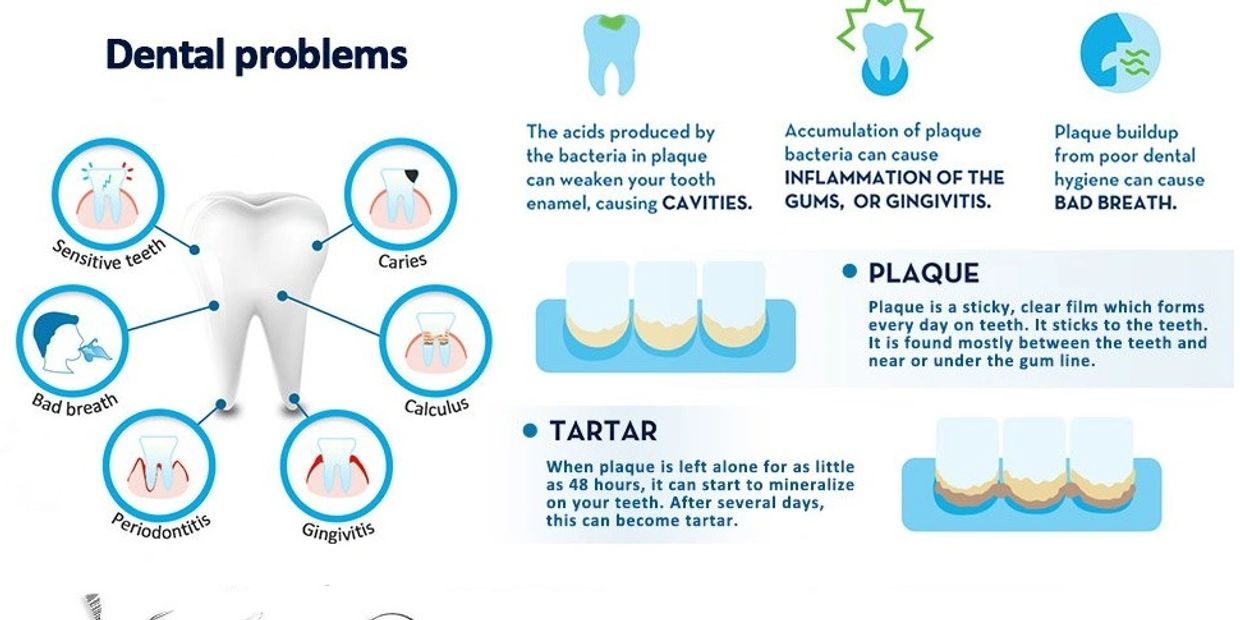 Dental problems

Sensitive teeth

Caries

Bad breath

Calculus

Periodontitis

Gingivitis

The acids produced by the bacteria in plaque can weaken your tooth enamel, causing CAVITIES.

Accumulation of plaque bacteria can cause INFLAMMATION OF THE GUMS, OR GINGIVITIS.

Plaque buildup from poor dental hygiene can cause BAD BREATH.

PLAQUE

Plaque is a sticky, clear film which forms every day on teeth. It sticks to the teeth. It is found mostly between the teeth and near or under the gum line.

TARTAR

When plaque is left alone for as little as 48 hours, it can start to mineralize on your teeth. After several days, this can become tartar.